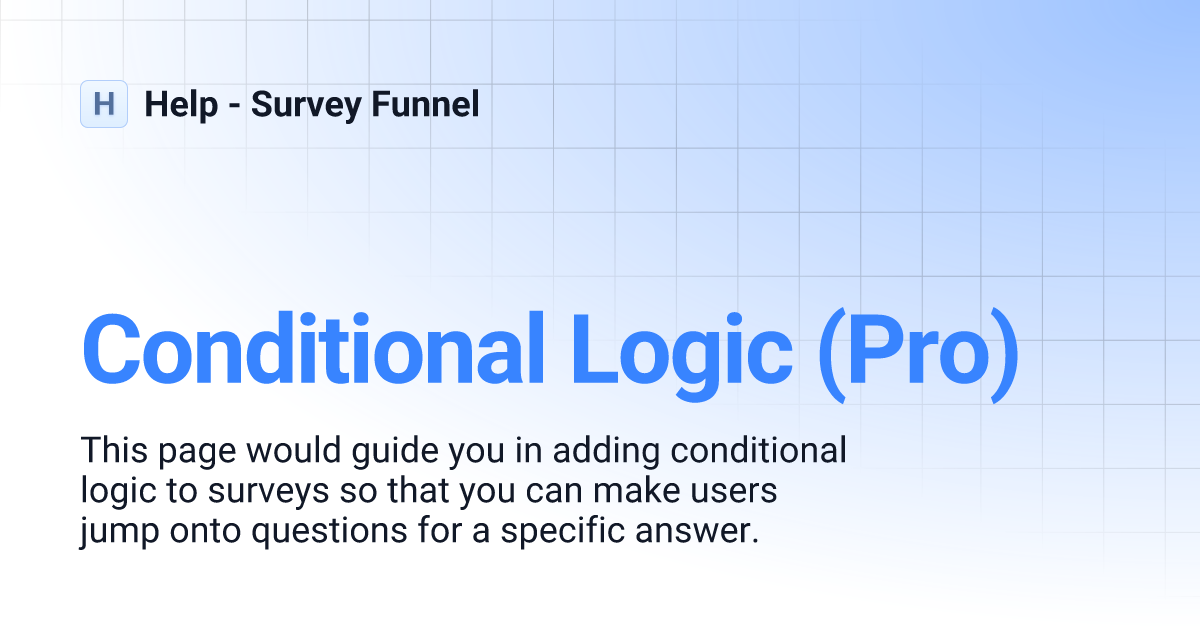 H Help - Survey Funnel

Conditional Logic (Pro)

This page would guide you in adding conditional logic to surveys so that you can make users jump onto questions for a specific answer.